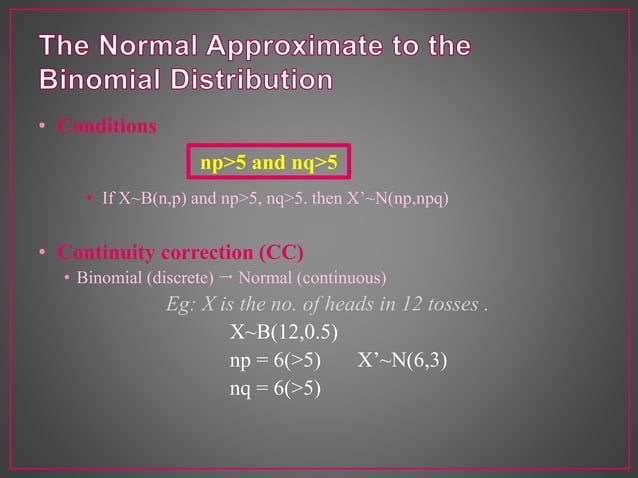 The Normal Approximate to the Binomial Distribution

• Conditions

np>5 and nq>5

• If X~B(n,p) and np>5, nq>5. then X'~N(np,npq)

• Continuity correction (CC)

• Binomial (discrete) → Normal (continuous)

Eg: X is the no. of heads in 12 tosses .

X~B(12,0.5)

np = 6(>5)  X'~N(6,3)

nq = 6(>5)